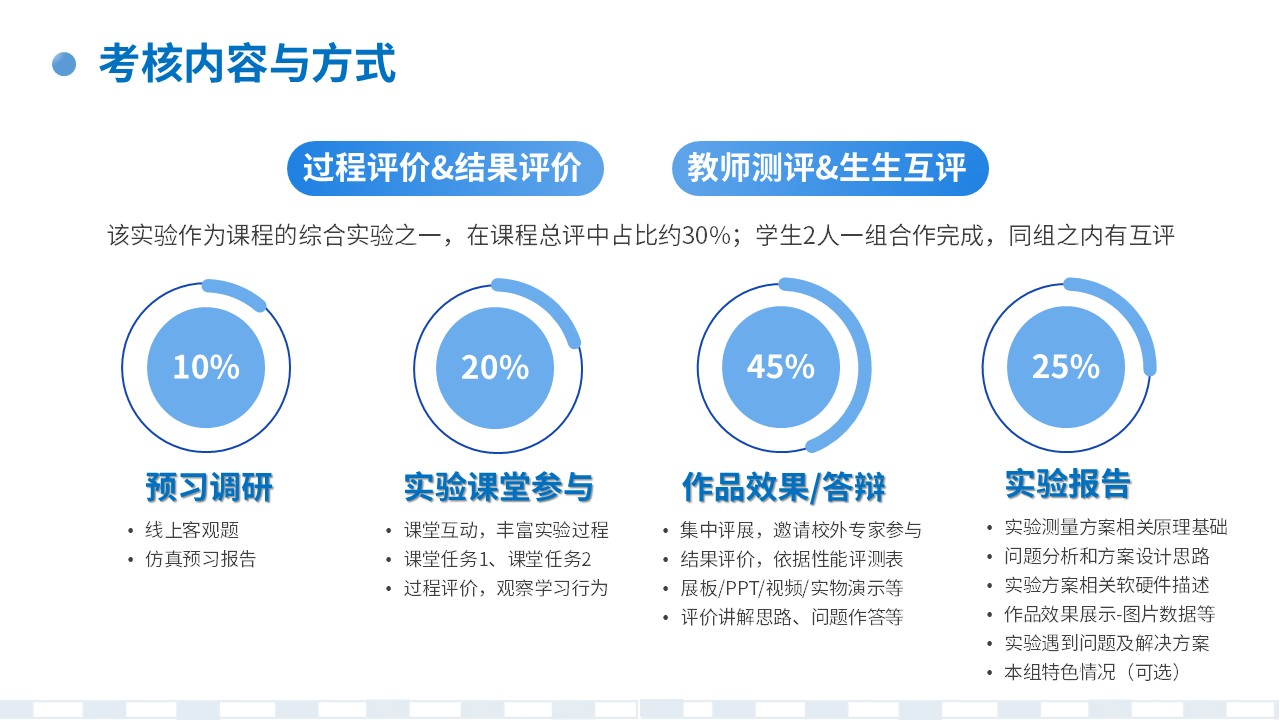 考核内容与方式

过程评价&结果评价

教师测评&生生互评

该实验作为课程的综合实验之一，在课程总评中占比约30%；学生2人一组合作完成，同组之内有互评

10%

预习调研

• 线上客观题
• 仿真预习报告

20%

实验课堂参与

• 课堂互动，丰富实验过程
• 课堂任务1、课堂任务2
• 过程评价，观察学习行为

45%

作品效果/答辩

• 集中评展，邀请校外专家参与
• 结果评价，依据性能评测表
• 展板/PPT/视频/实物演示等
• 评价讲解思路、问题作答等

25%

实验报告

• 实验测量方案相关原理基础
• 问题分析和方案设计思路
• 实验方案相关软硬件描述
• 作品效果展示-图片数据等
• 实验遇到问题及解决方案
• 本组特色情况（可选）